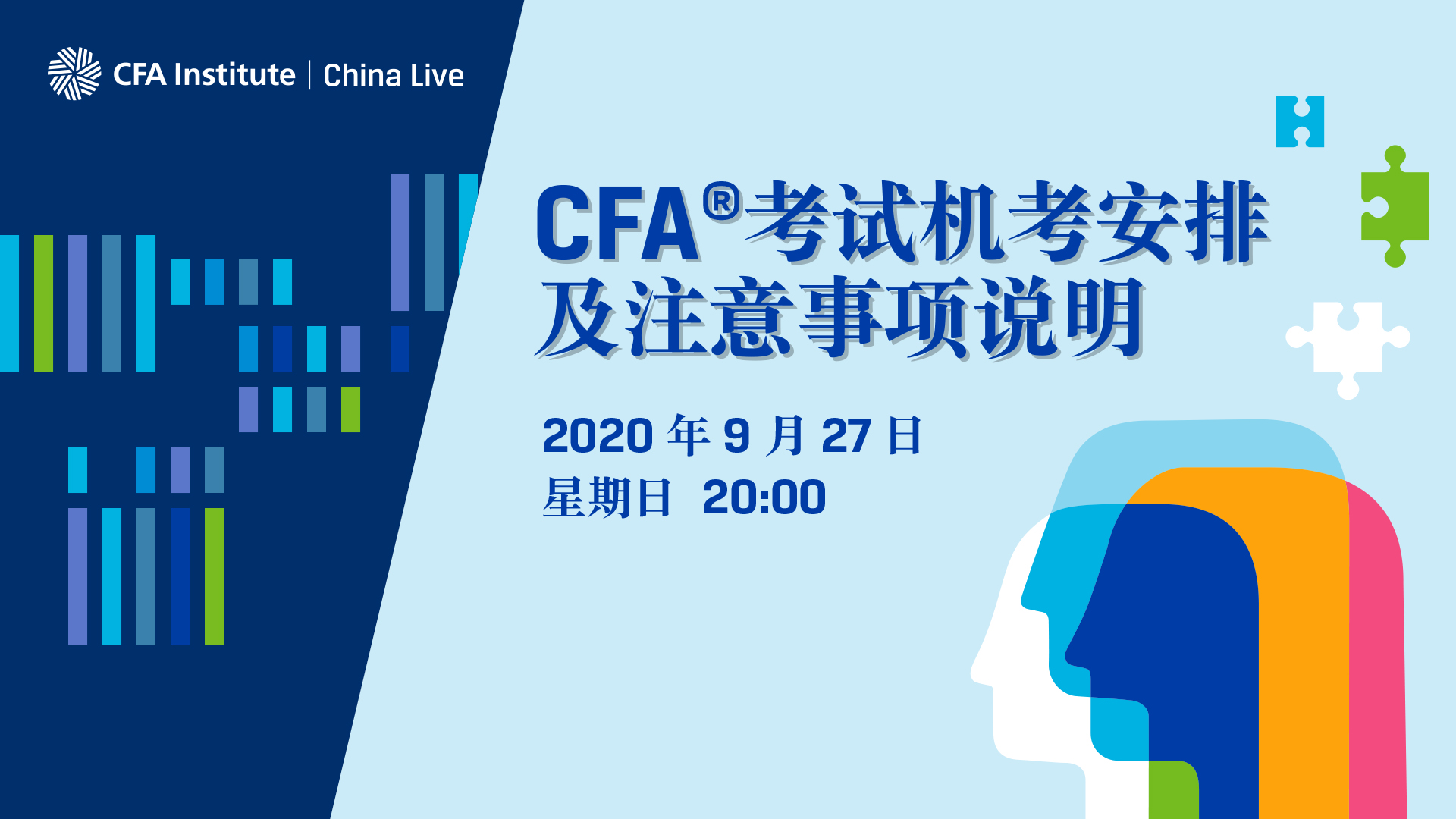 CFA Institute | China Live

CFA®考试机考安排及注意事项说明

2020 年 9 月 27 日
星期日 20:00